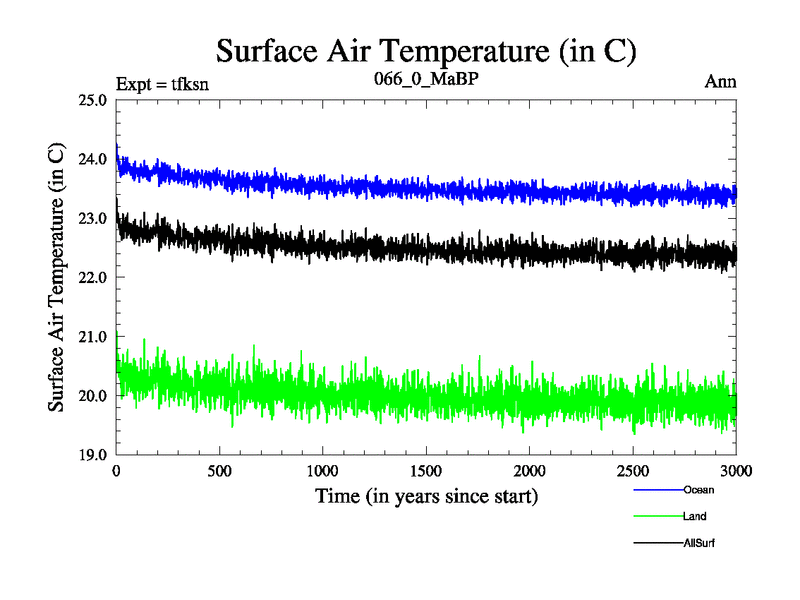 Surface Air Temperature (in C)

Expt = tfksn

066_0_MaBP

Ann

Surface Air Temperature (in C)

25.0
24.0
23.0
22.0
21.0
20.0
19.0

0
500
1000
1500
2000
2500
3000

Time (in years since start)

Ocean
Land
AllSurf